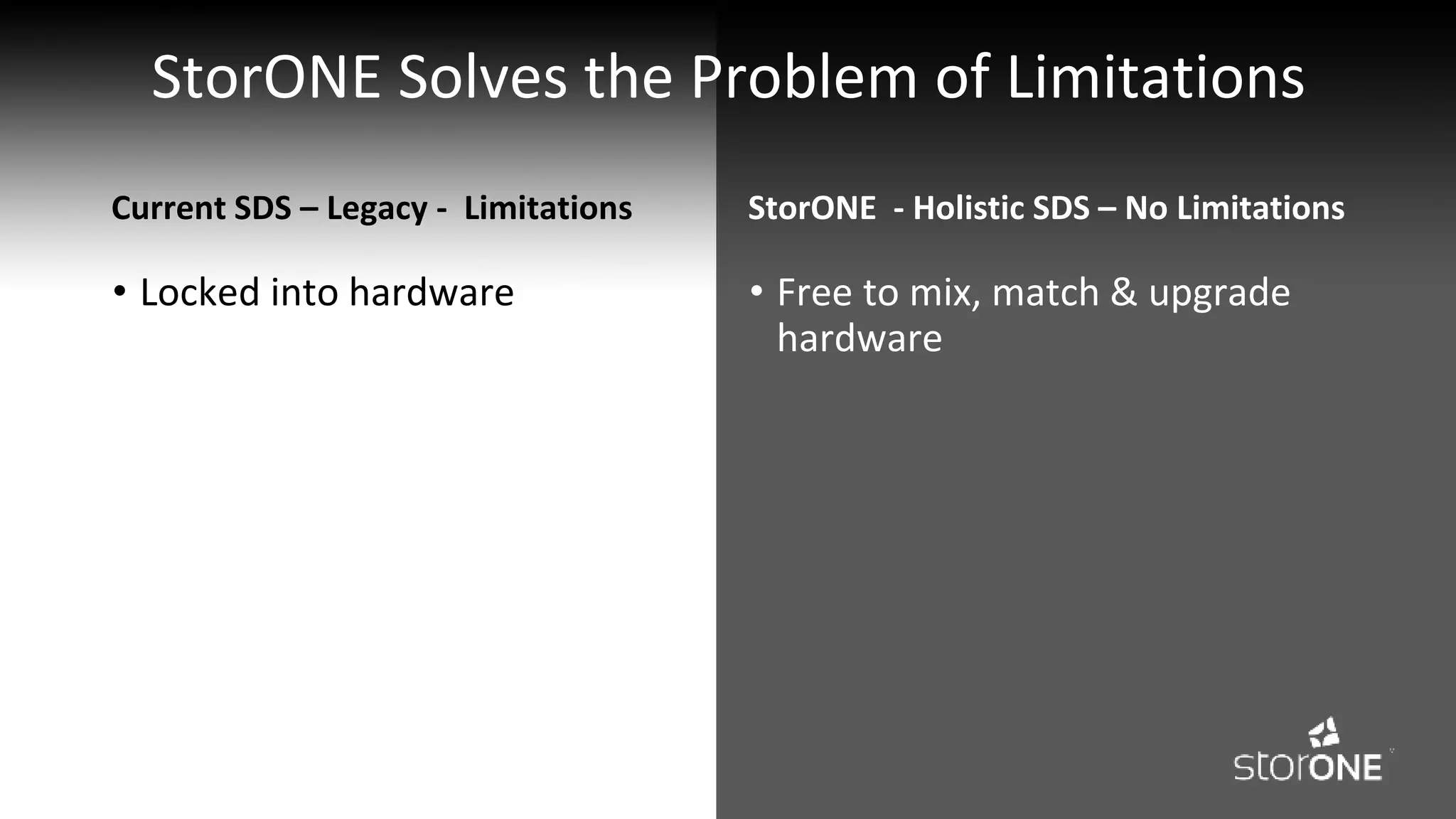 StorONE Solves the Problem of Limitations

Current SDS – Legacy - Limitations

• Locked into hardware

StorONE - Holistic SDS – No Limitations

• Free to mix, match & upgrade hardware

storONE